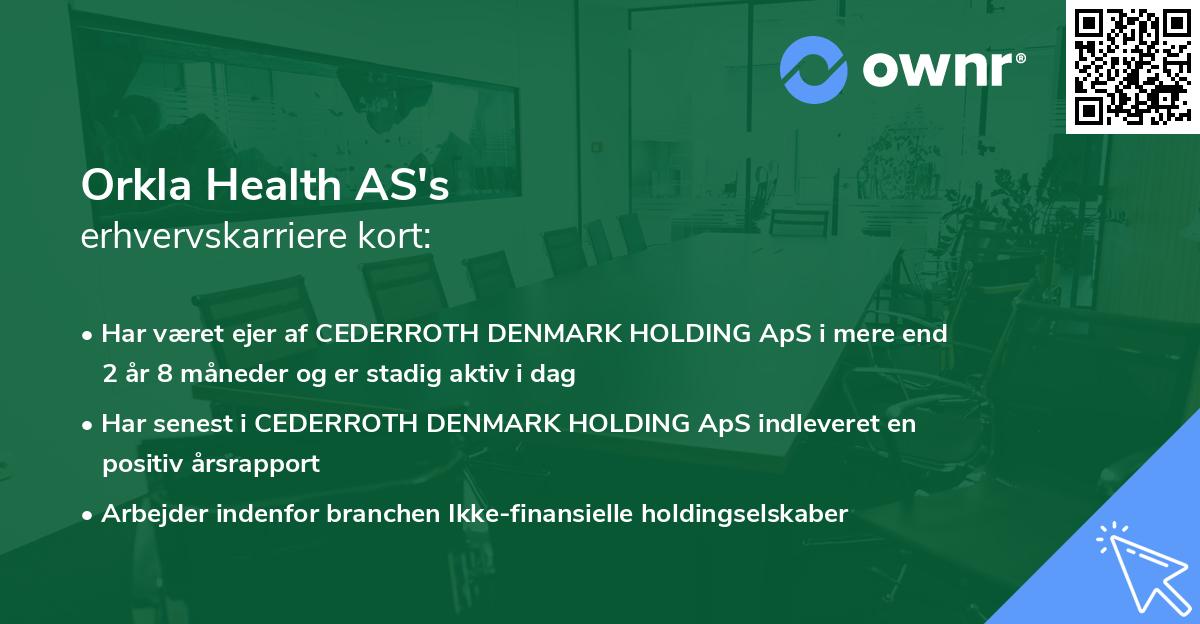 ownr®

Orkla Health AS's
erhvervskarriere kort:

• Har været ejer af CEDERROTH DENMARK HOLDING ApS i mere end 2 år 8 måneder og er stadig aktiv i dag

• Har senest i CEDERROTH DENMARK HOLDING ApS indleveret en positiv årsrapport

• Arbejder indenfor branchen Ikke-finansielle holdingselskaber